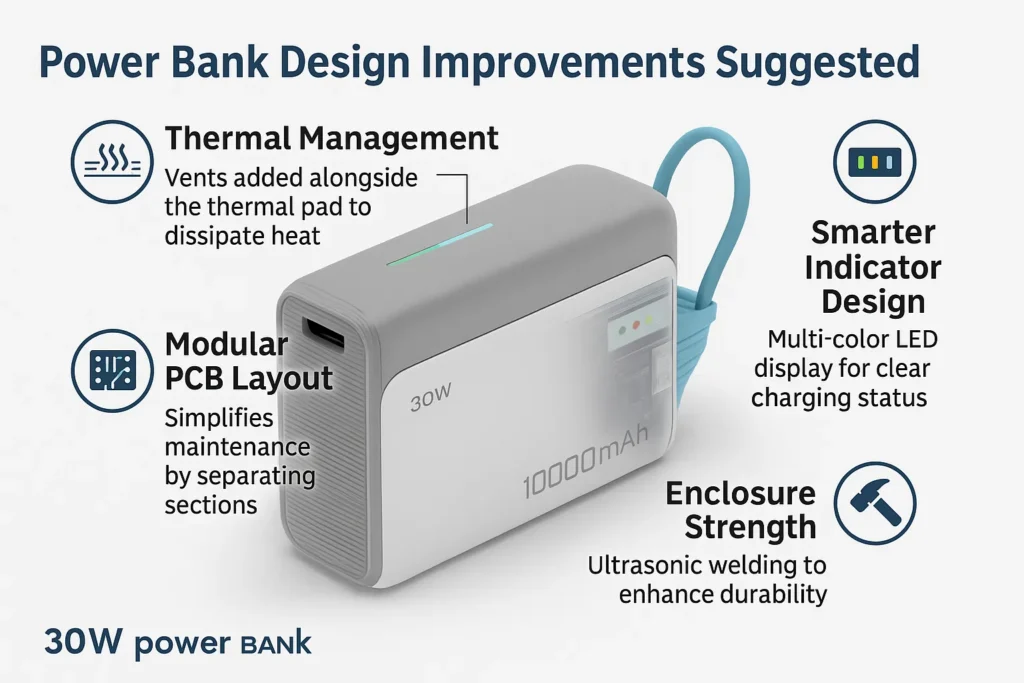 Power Bank Design Improvements Suggested

Thermal Management
Vents added alongside the thermal pad to dissipate heat

Modular PCB Layout
Simplifies maintenance by separating sections

30W

10000mAh

Smarter Indicator Design
Multi-color LED display for clear charging status

Enclosure Strength
Ultrasonic welding to enhance durability

30W power BANK